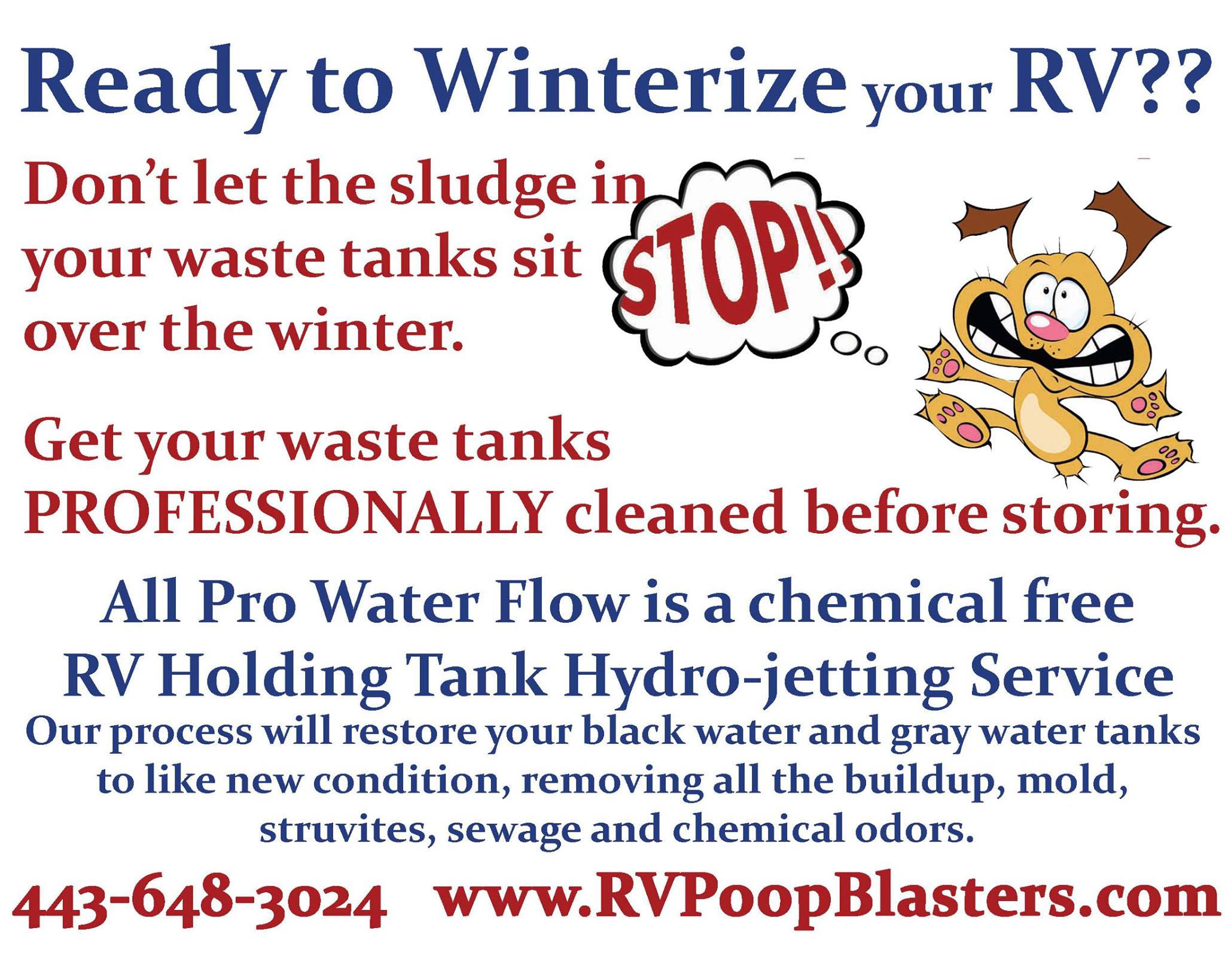 Ready to Winterize your RV??

Don't let the sludge in your waste tanks sit over the winter.

STOP!!

Get your waste tanks PROFESSIONALLY cleaned before storing.

All Pro Water Flow is a chemical free RV Holding Tank Hydro-jetting Service

Our process will restore your black water and gray water tanks to like new condition, removing all the buildup, mold, struvites, sewage and chemical odors.

443-648-3024 www.RVPoopBlasters.com